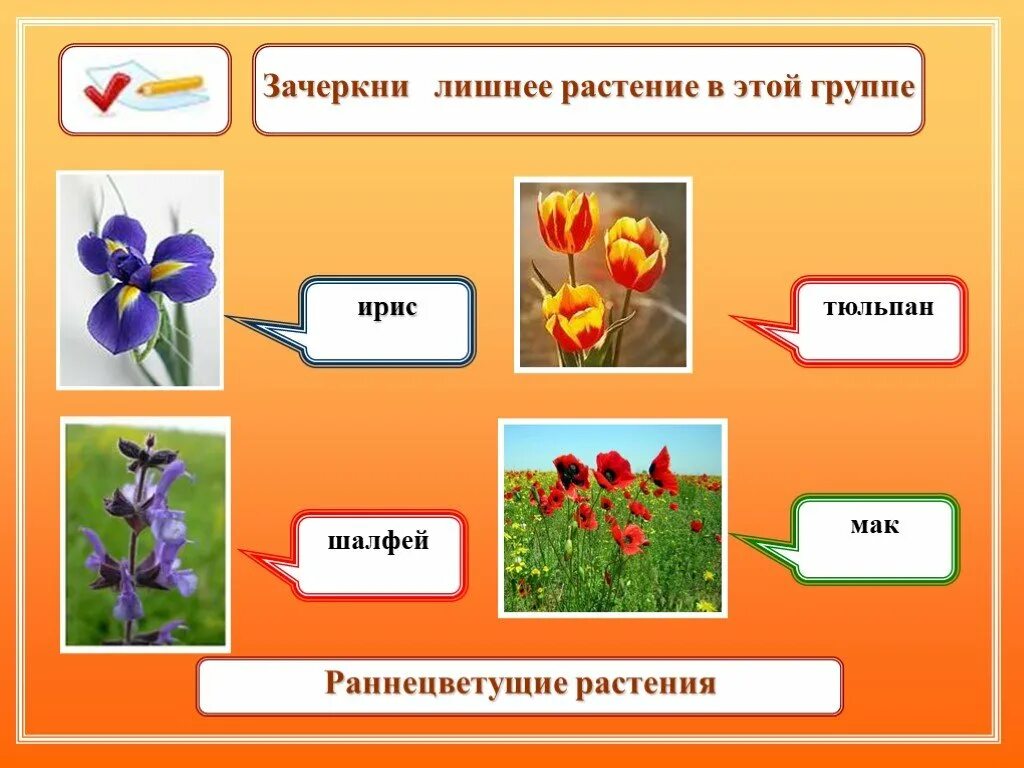 Зачеркни лишнее растение в этой группе

ирис

тюльпан

шалфей

мак

Раннецветущие растения